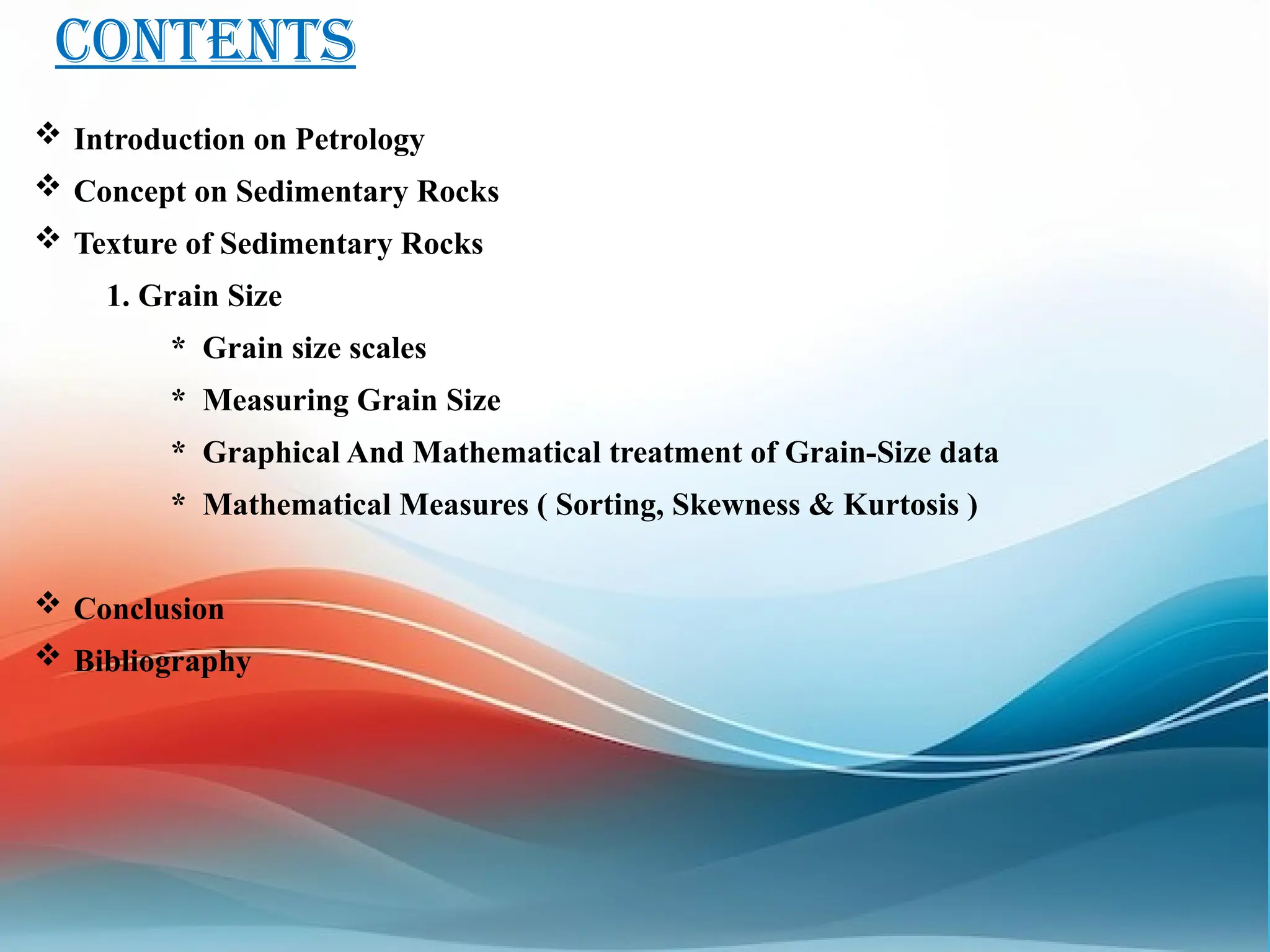 CONTENTS

❖ Introduction on Petrology

❖ Concept on Sedimentary Rocks

❖ Texture of Sedimentary Rocks

1. Grain Size

* Grain size scales

* Measuring Grain Size

* Graphical And Mathematical treatment of Grain-Size data

* Mathematical Measures ( Sorting, Skewness & Kurtosis )

❖ Conclusion

❖ Bibliography